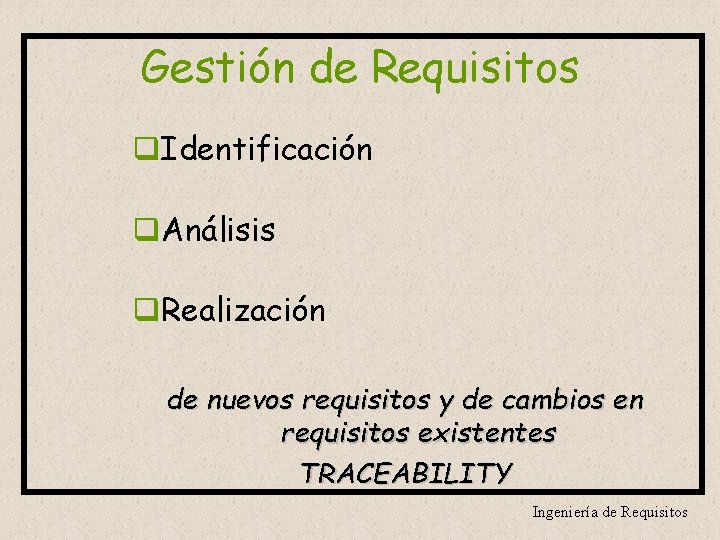 Gestión de Requisitos

❑Identificación

❑Análisis

❑Realización

de nuevos requisitos y de cambios en requisitos existentes

TRACEABILITY

Ingeniería de Requisitos